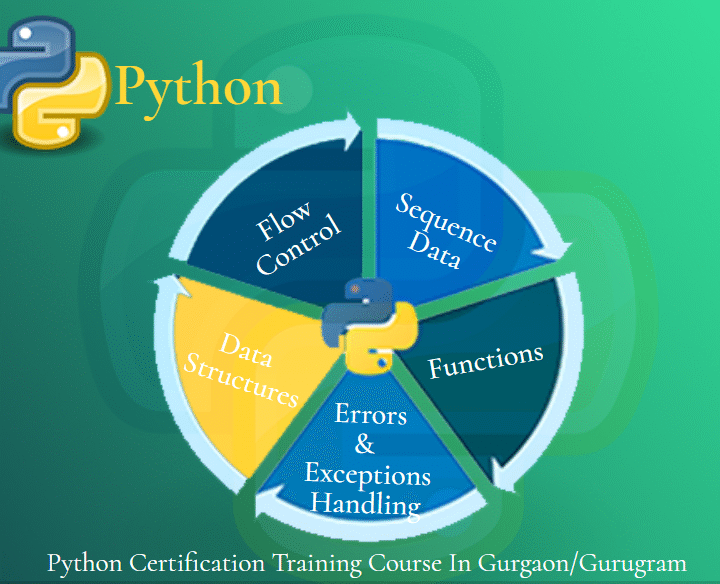 Python

Flow Control

Sequence Data

Functions

Errors & Exceptions Handling

Data Structures

Python Certification Training Course In Gurgaon/Gurugram